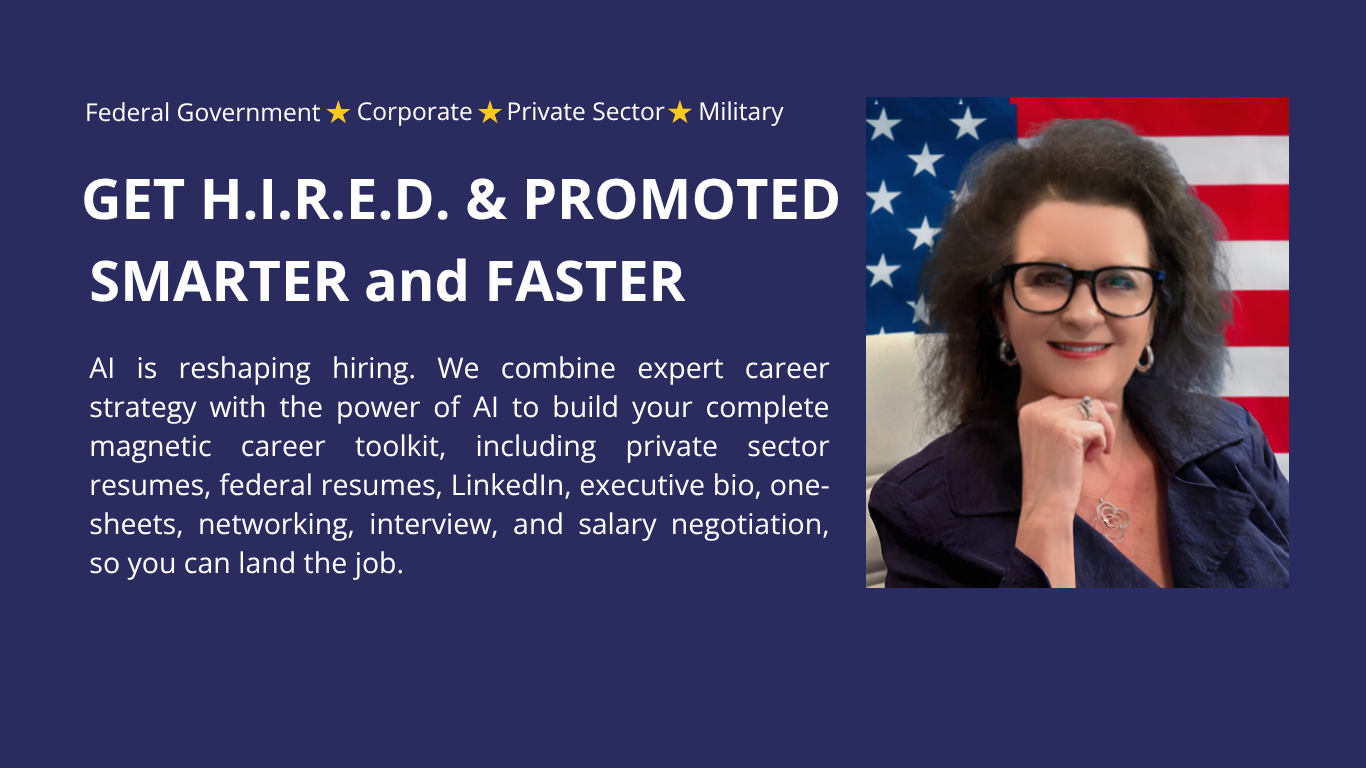 Federal Government ★ Corporate ★ Private Sector ★ Military

GET H.I.R.E.D. & PROMOTED SMARTER and FASTER

AI is reshaping hiring. We combine expert career strategy with the power of AI to build your complete magnetic career toolkit, including private sector resumes, federal resumes, LinkedIn, executive bio, one-sheets, networking, interview, and salary negotiation, so you can land the job.